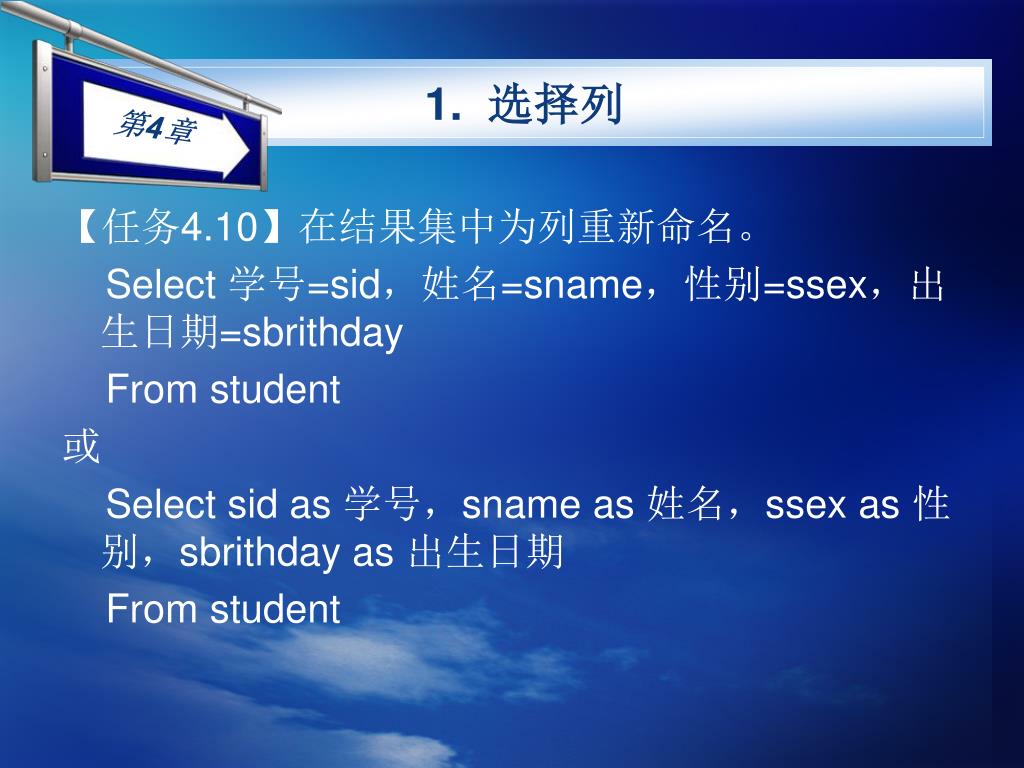 第4章

1. 选择列

【任务4.10】在结果集中为列重新命名。

Select 学号=sid，姓名=sname，性别=ssex，出生日期=sbrithday

From student

或

Select sid as 学号，sname as 姓名，ssex as 性别，sbrithday as 出生日期

From student